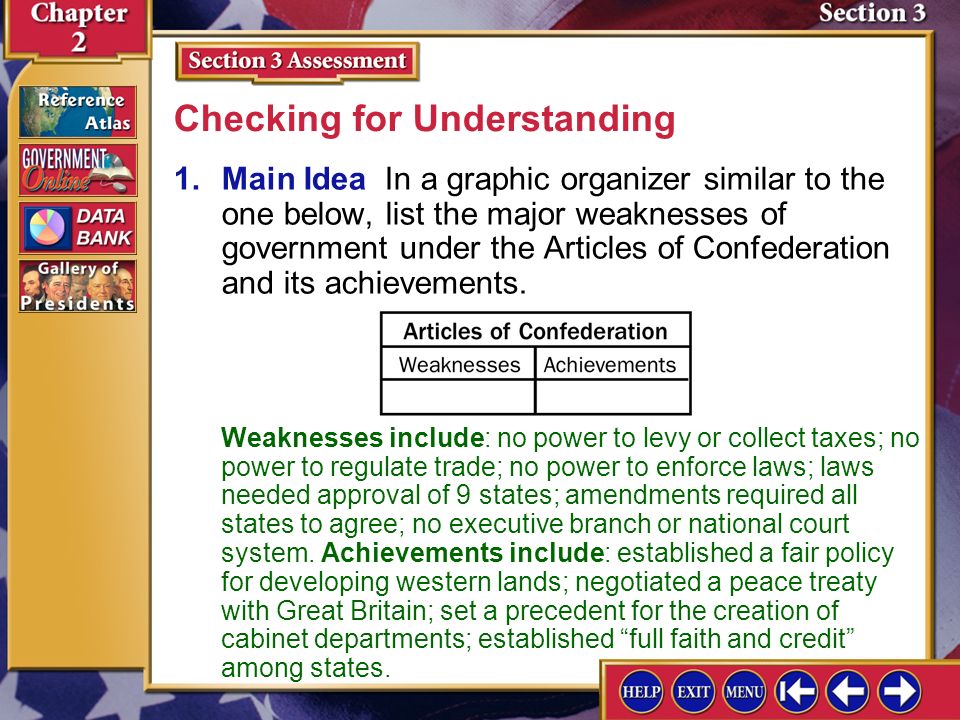 Chapter 2

Section 3

Reference Atlas

GOVERNMENT Online

DATA BANK

Gallery of Presidents

Section 3 Assessment

Checking for Understanding

1. Main Idea In a graphic organizer similar to the one below, list the major weaknesses of government under the Articles of Confederation and its achievements.

| Articles of Confederation | |
|---|---|
| Weaknesses | Achievements |
| | |

Weaknesses include: no power to levy or collect taxes; no power to regulate trade; no power to enforce laws; laws needed approval of 9 states; amendments required all states to agree; no executive branch or national court system. Achievements include: established a fair policy for developing western lands; negotiated a peace treaty with Great Britain; set a precedent for the creation of cabinet departments; established “full faith and credit” among states.

HELP EXIT MENU